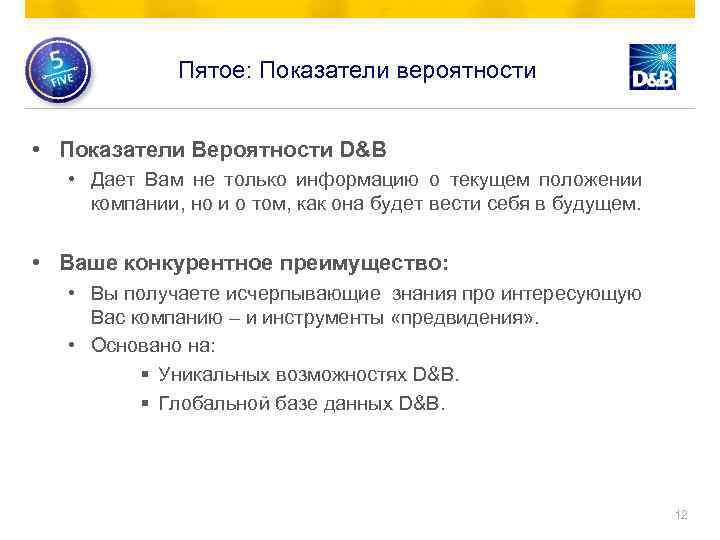 5
FIVE

Пятое: Показатели вероятности

D&B

• Показатели Вероятности D&B
  • Дает Вам не только информацию о текущем положении компании, но и о том, как она будет вести себя в будущем.

• Ваше конкурентное преимущество:
  • Вы получаете исчерпывающие знания про интересующую Вас компанию – и инструменты «предвидения».
  • Основано на:
    ▪ Уникальных возможностях D&B.
    ▪ Глобальной базе данных D&B.

12